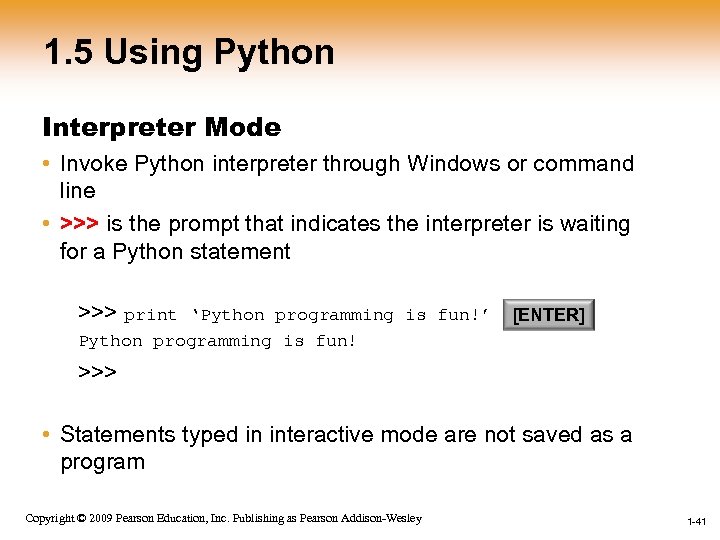 1.5 Using Python

Interpreter Mode

• Invoke Python interpreter through Windows or command line

• >>> is the prompt that indicates the interpreter is waiting for a Python statement

>>> print ‘Python programming is fun!’ [ENTER]
Python programming is fun!
>>>

• Statements typed in interactive mode are not saved as a program

Copyright © 2009 Pearson Education, Inc. Publishing as Pearson Addison-Wesley

1-41